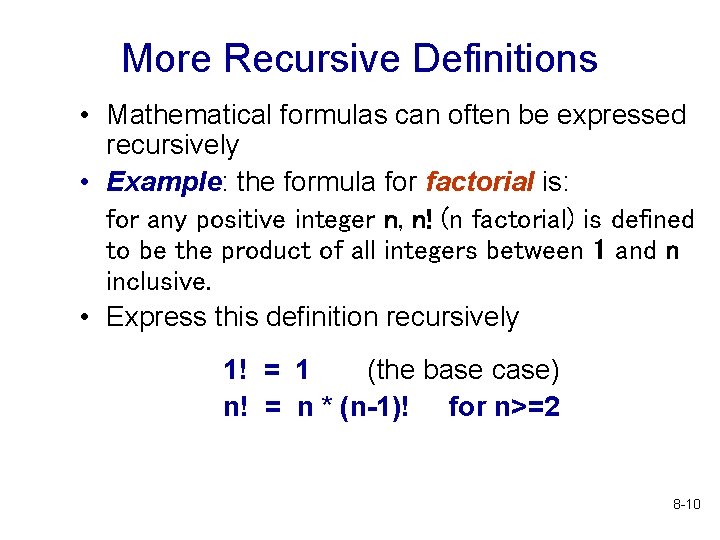 More Recursive Definitions

• Mathematical formulas can often be expressed recursively

• Example: the formula for factorial is:

for any positive integer n, n! (n factorial) is defined to be the product of all integers between 1 and n inclusive.

• Express this definition recursively

1! = 1 (the base case)
n! = n * (n-1)! for n>=2

8-10